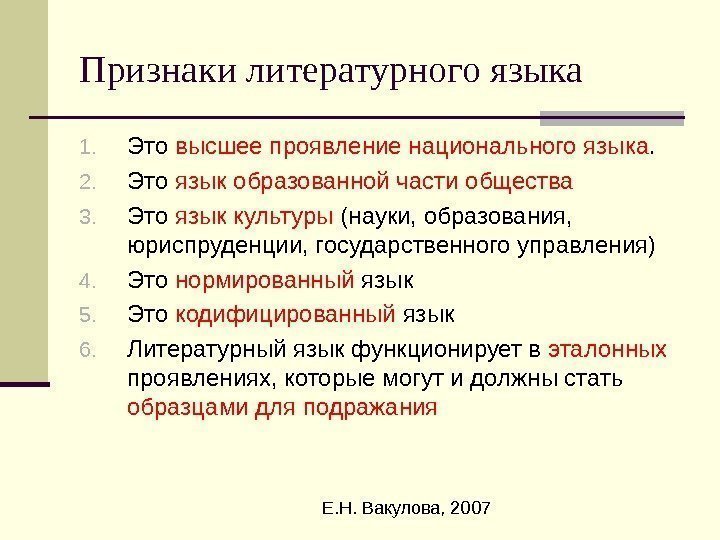 Признаки литературного языка

1. Это высшее проявление национального языка.
2. Это язык образованной части общества
3. Это язык культуры (науки, образования, юриспруденции, государственного управления)
4. Это нормированный язык
5. Это кодифицированный язык
6. Литературный язык функционирует в эталонных проявлениях, которые могут и должны стать образцами для подражания

Е.Н. Вакулова, 2007